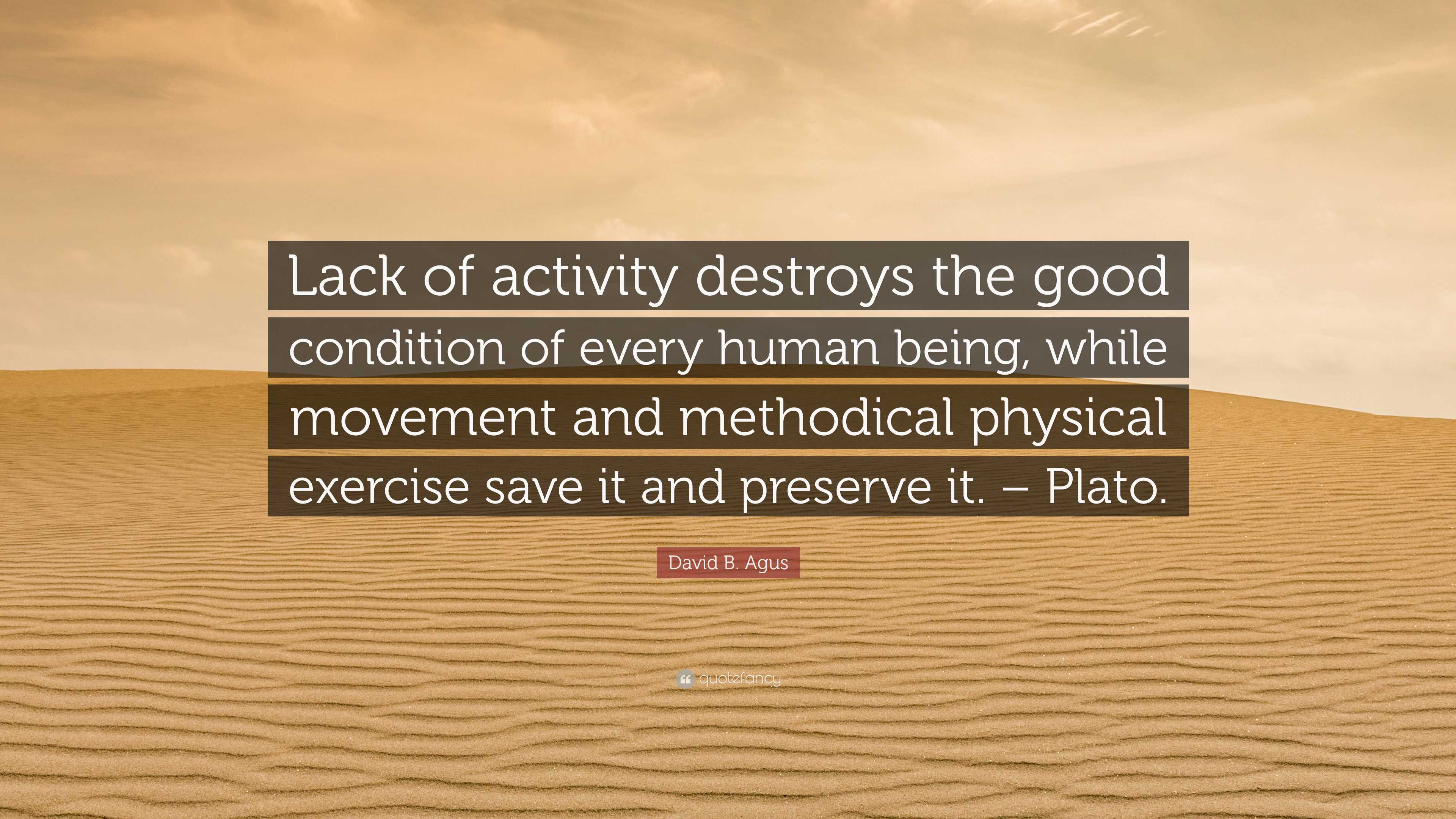 Lack of activity destroys the good condition of every human being, while movement and methodical physical exercise save it and preserve it. – Plato.

David B. Agus

quotefancy